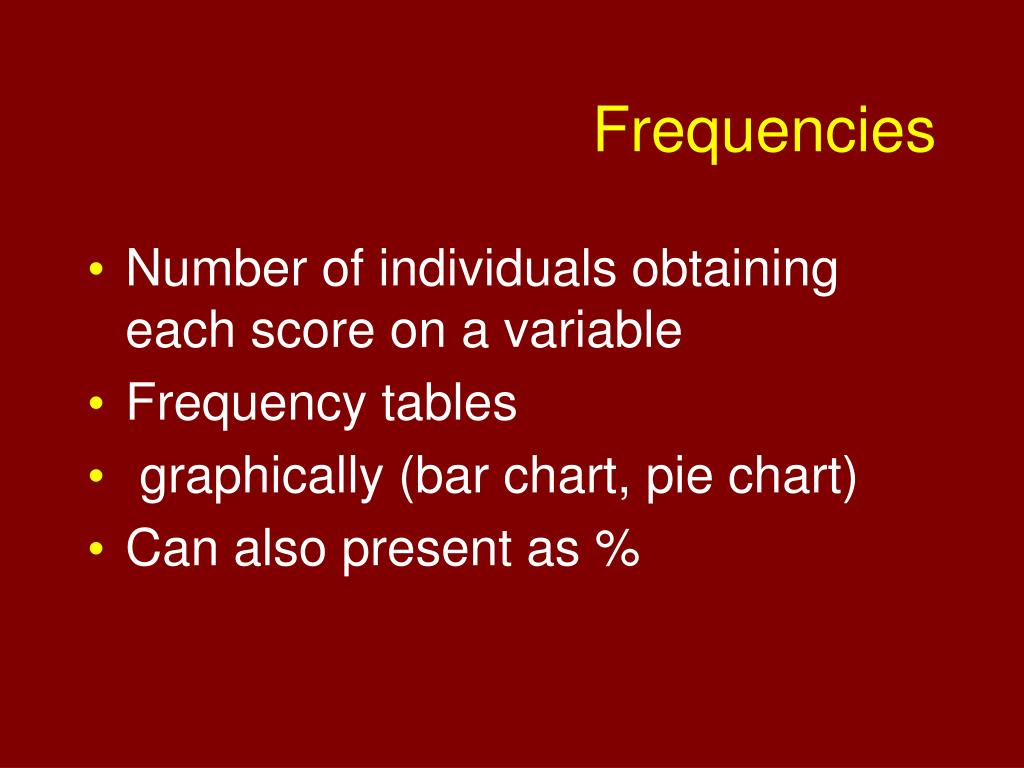 Frequencies

• Number of individuals obtaining each score on a variable
• Frequency tables
• graphically (bar chart, pie chart)
• Can also present as %